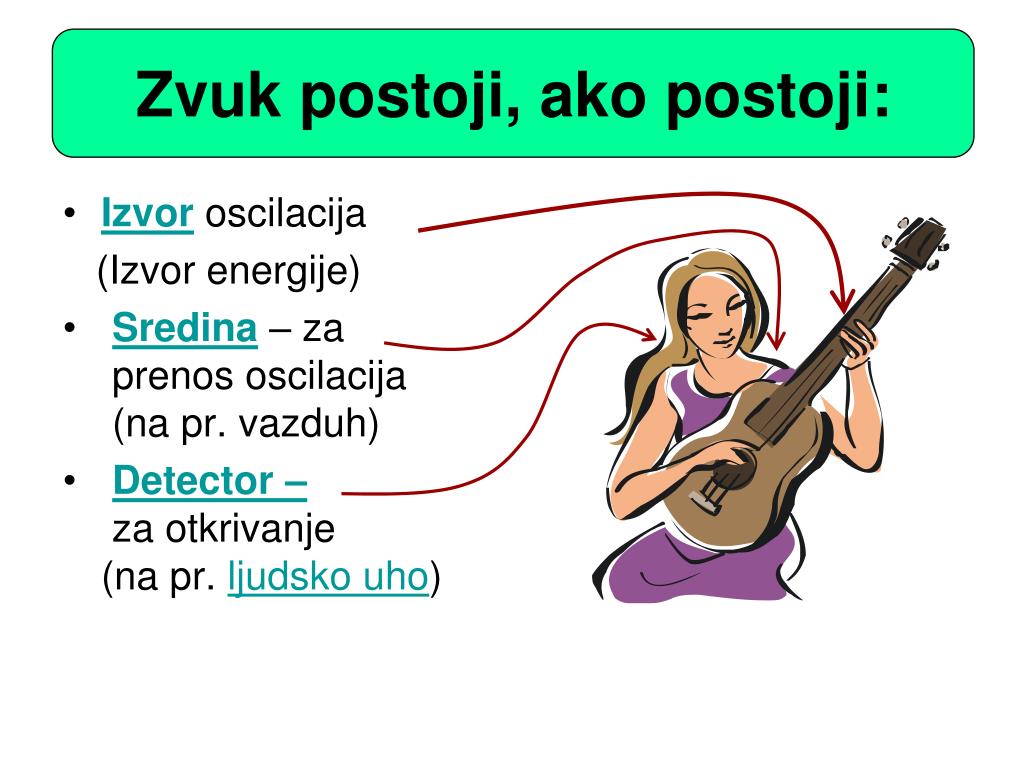 Zvuk postoji, ako postoji:

• Izvor oscilacija (Izvor energije)

• Sredina – za prenos oscilacija (na pr. vazduh)

• Detector – za otkrivanje (na pr. ljudsko uho)